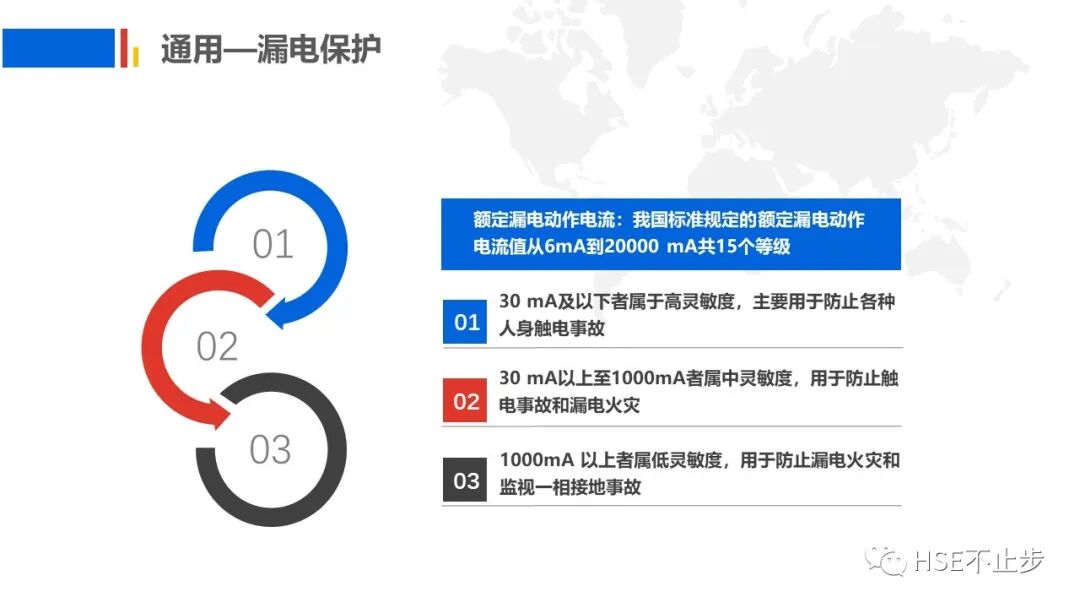 通用—漏电保护

01

02

03

额定漏电动作电流：我国标准规定的额定漏电动作电流值从6mA到20000 mA共15个等级

01 30 mA及以下者属于高灵敏度，主要用于防止各种人身触电事故

02 30 mA以上至1000mA者属中灵敏度，用于防止触电事故和漏电火灾

03 1000mA 以上者属低灵敏度，用于防止漏电火灾和监视一相接地事故

HSE不止步